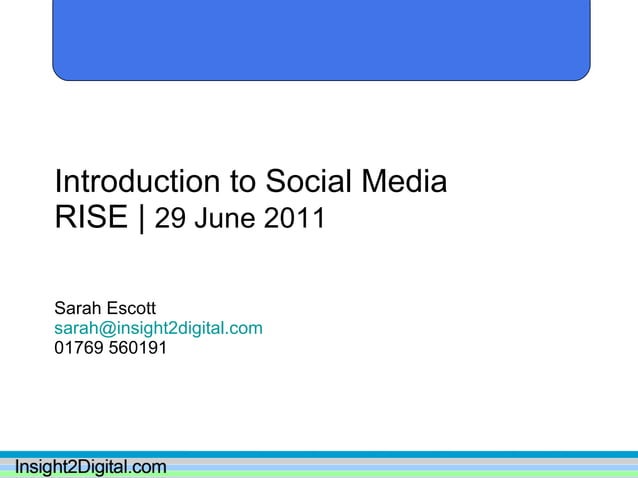 Introduction to Social Media
RISE | 29 June 2011

Sarah Escott
sarah@insight2digital.com
01769 560191

Insight2Digital.com